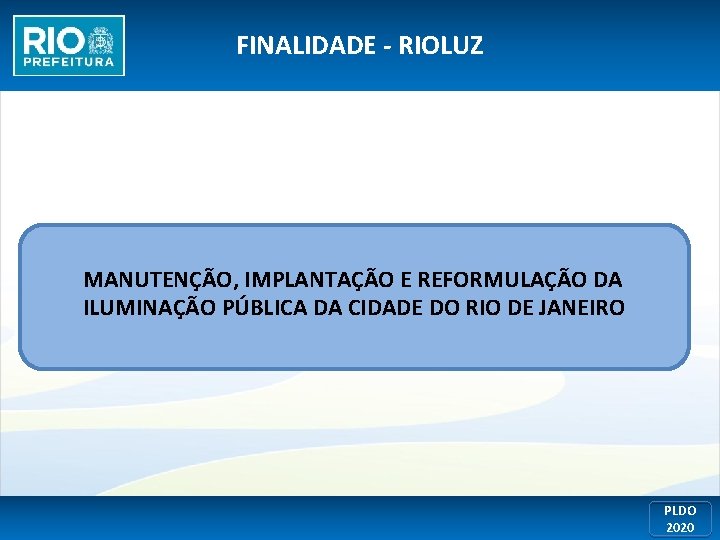 RIO PREFEITURA

FINALIDADE - RIOLUZ

MANUTENÇÃO, IMPLANTAÇÃO E REFORMULAÇÃO DA ILUMINAÇÃO PÚBLICA DA CIDADE DO RIO DE JANEIRO

PLDO 2020